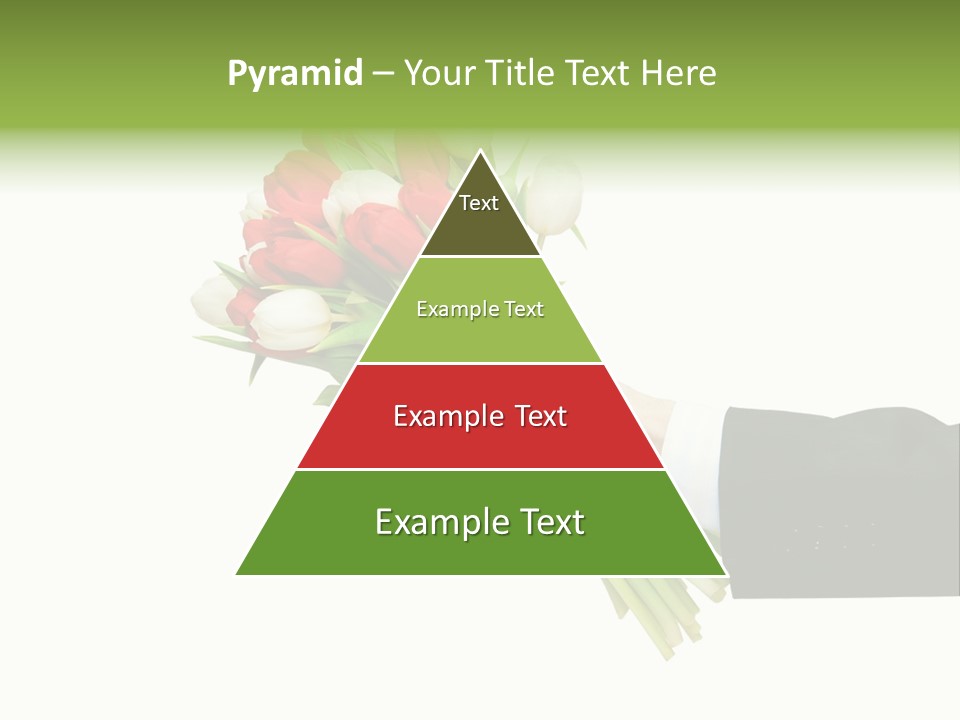 Pyramid – Your Title Text Here

Text

Example Text

Example Text

Example Text